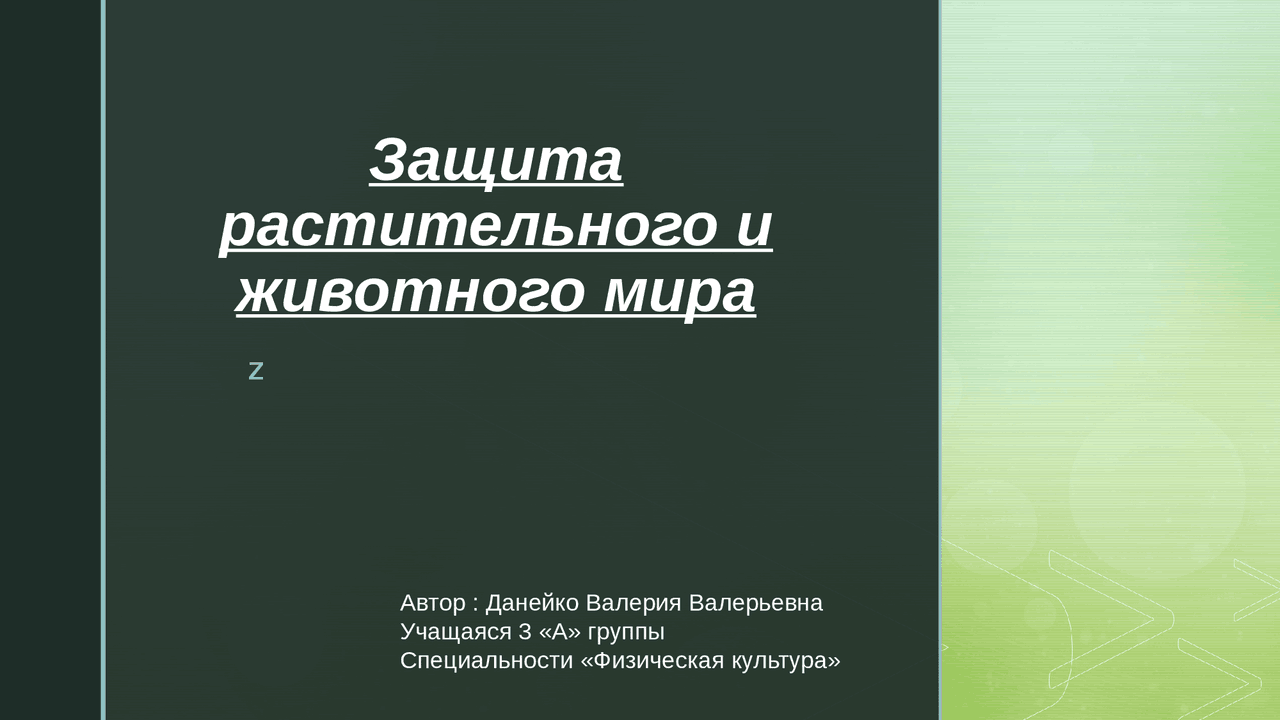 Защита растительного и животного мира

z

Автор : Данейко Валерия Валерьевна
Учащаяся 3 «А» группы
Специальности «Физическая культура»